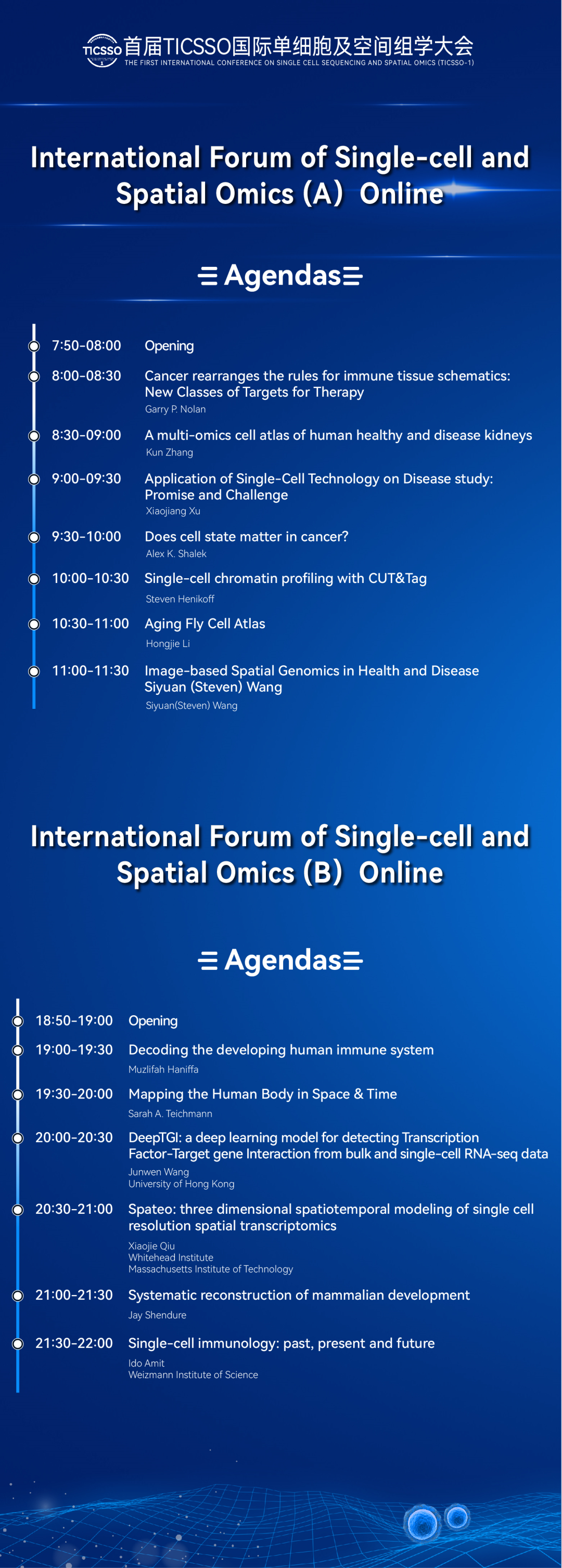 TICSSO 首届TICSSO国际单细胞及空间组学大会
THE FIRST INTERNATIONAL CONFERENCE ON SINGLE CELL SEQUENCING AND SPATIAL OMICS (TICSSO-1)

International Forum of Single-cell and Spatial Omics (A) Online

Agendas

7:50-08:00 Opening

8:00-08:30 Cancer rearranges the rules for immune tissue schematics: New Classes of Targets for Therapy
Garry P. Nolan

8:30-09:00 A multi-omics cell atlas of human healthy and disease kidneys
Kun Zhang

9:00-09:30 Application of Single-Cell Technology on Disease study: Promise and Challenge
Xiaojiang Xu

9:30-10:00 Does cell state matter in cancer?
Alex K. Shalek

10:00-10:30 Single-cell chromatin profiling with CUT&Tag
Steven Henikoff

10:30-11:00 Aging Fly Cell Atlas
Hongjie Li

11:00-11:30 Image-based Spatial Genomics in Health and Disease Siyuan (Steven) Wang
Siyuan(Steven) Wang

International Forum of Single-cell and Spatial Omics (B) Online

Agendas

18:50-19:00 Opening

19:00-19:30 Decoding the developing human immune system
Muzlifah Haniffa

19:30-20:00 Mapping the Human Body in Space & Time
Sarah A. Teichmann

20:00-20:30 DeepTGI: a deep learning model for detecting Transcription Factor-Target gene Interaction from bulk and single-cell RNA-seq data
Junwen Wang
University of Hong Kong

20:30-21:00 Spateo: three dimensional spatiotemporal modeling of single cell resolution spatial transcriptomics
Xiaojie Qiu
Whitehead Institute
Massachusetts Institute of Technology

21:00-21:30 Systematic reconstruction of mammalian development
Jay Shendure

21:30-22:00 Single-cell immunology: past, present and future
Ido Amit
Weizmann Institute of Science